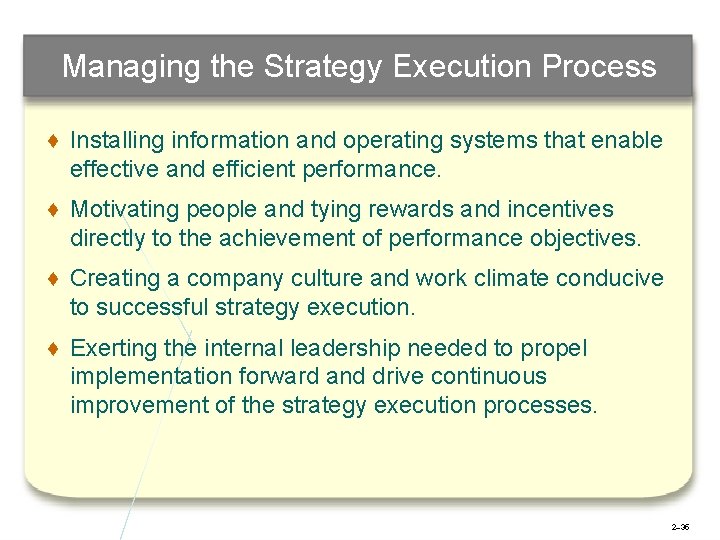 Managing the Strategy Execution Process

♦ Installing information and operating systems that enable effective and efficient performance.

♦ Motivating people and tying rewards and incentives directly to the achievement of performance objectives.

♦ Creating a company culture and work climate conducive to successful strategy execution.

♦ Exerting the internal leadership needed to propel implementation forward and drive continuous improvement of the strategy execution processes.

2–36